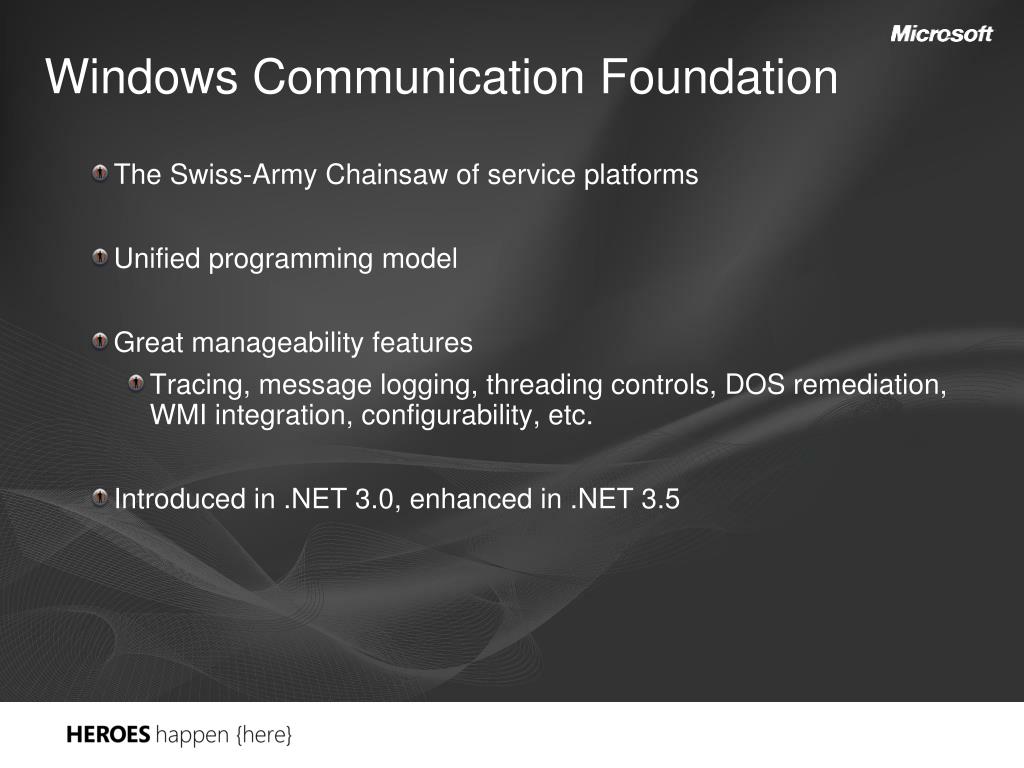 Microsoft

Windows Communication Foundation

The Swiss-Army Chainsaw of service platforms

Unified programming model

Great manageability features

Tracing, message logging, threading controls, DOS remediation, WMI integration, configurability, etc.

Introduced in .NET 3.0, enhanced in .NET 3.5

HEROES happen {here}